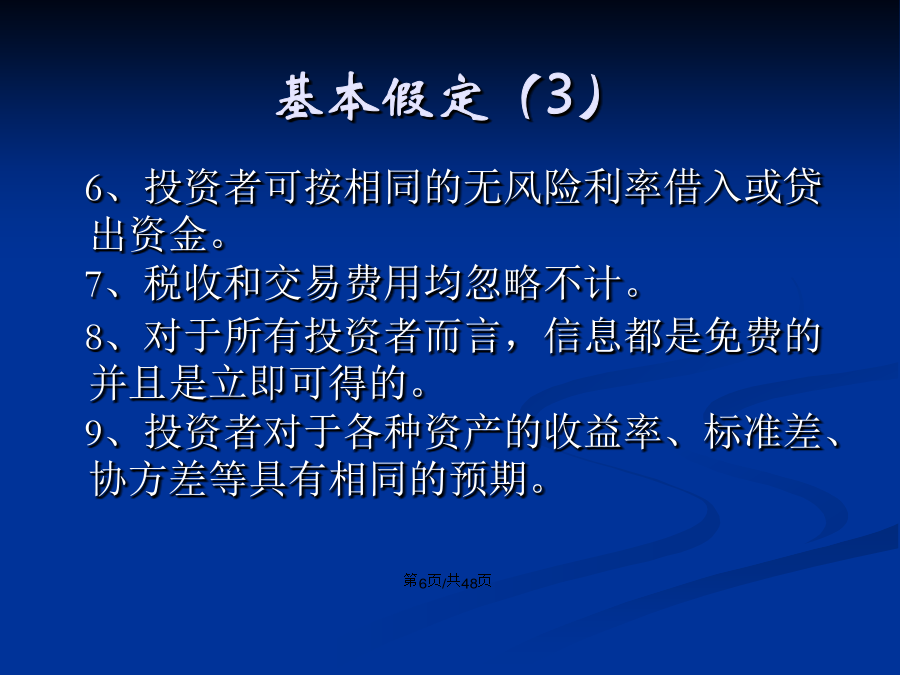 基本假定（3）

6、投资者可按相同的无风险利率借入或贷出资金。

7、税收和交易费用均忽略不计。

8、对于所有投资者而言，信息都是免费的并且是立即可得的。

9、投资者对于各种资产的收益率、标准差、协方差等具有相同的预期。

第6页/共48页